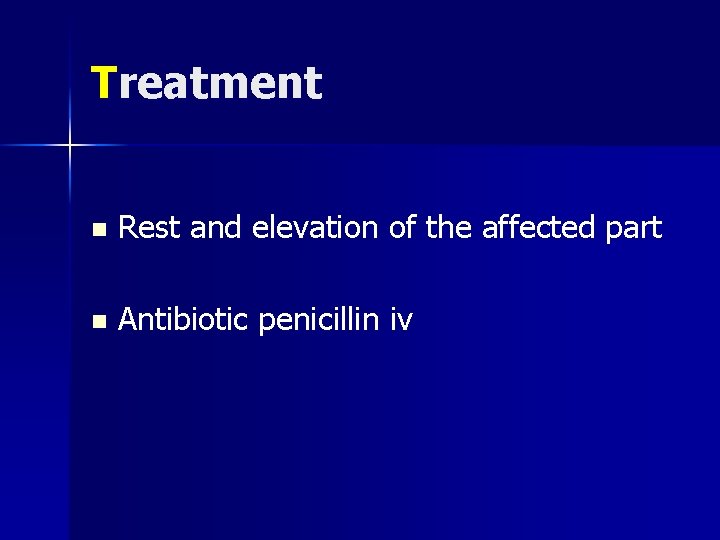 Treatment

- Rest and elevation of the affected part
- Antibiotic penicillin iv